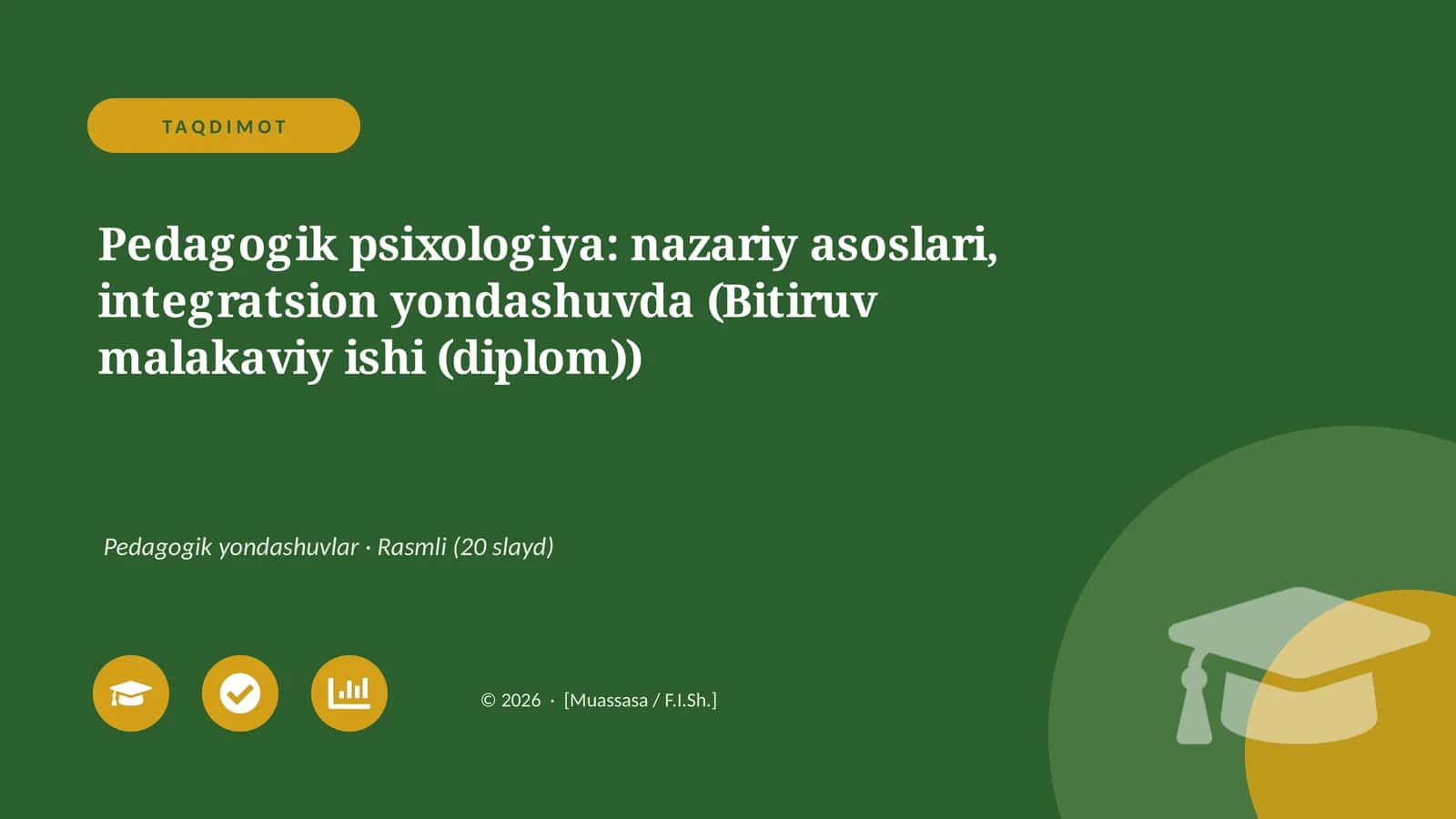 TAQDIMOT

Pedagogik psixologiya: nazariy asoslari, integratsion yondashuvda (Bitiruv malakaviy ishi (diplom))

Pedagogik yondashuvlar · Rasmli (20 slayd)

© 2026 · [Muassasa / F.I.Sh.]